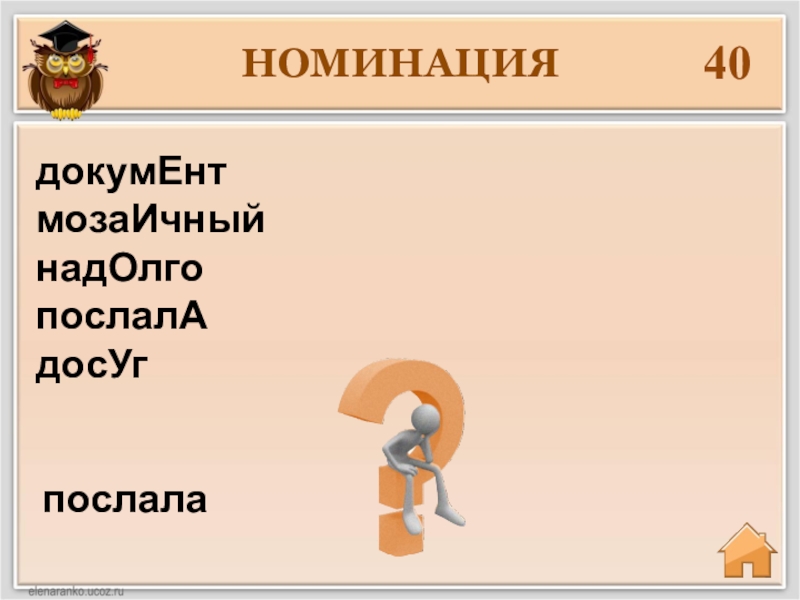 НОМИНАЦИЯ 40

докумЕнт
мозаИчный
надОлго
послалА
досУг

послала

elenaranko.ucoz.ru